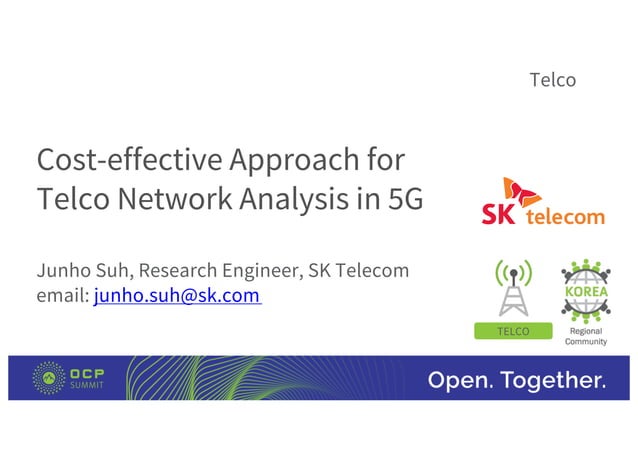 Telco

Cost-effective Approach for Telco Network Analysis in 5G

Junho Suh, Research Engineer, SK Telecom
email: junho.suh@sk.com

SK telecom

TELCO

KOREA
Regional Community

OCP SUMMIT

Open. Together.